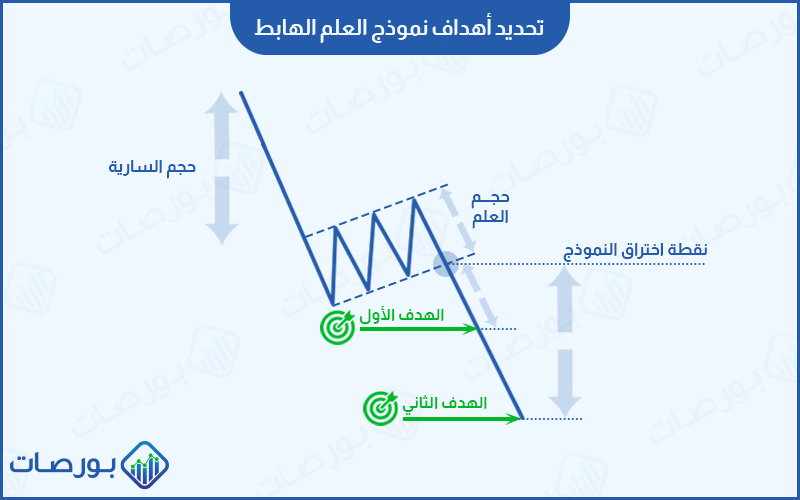 تحديد أهداف نموذج العلم الهابط

حجم السارية

حجـم العلم

نقطة اختراق النموذج

الهدف الأول

الهدف الثاني

بورصات